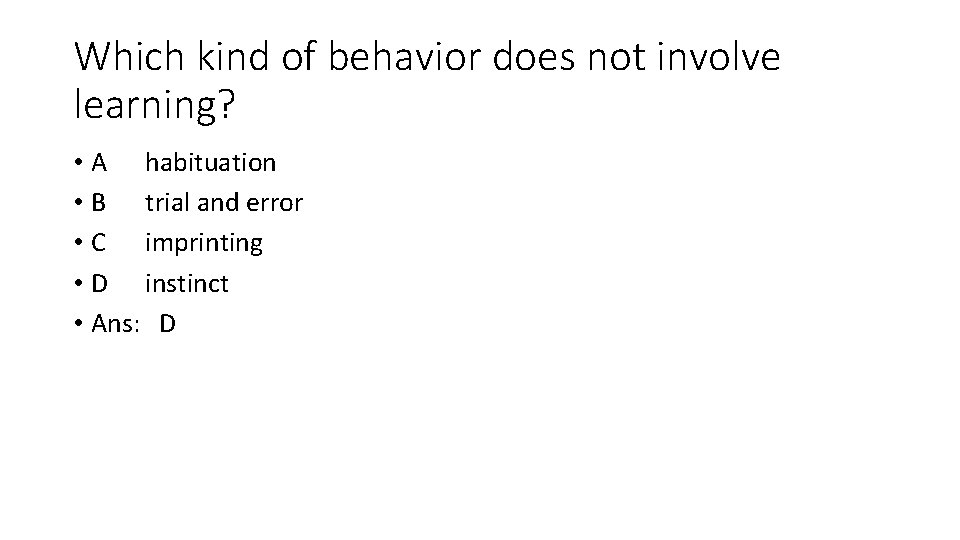 Which kind of behavior does not involve learning?

• A habituation
• B trial and error
• C imprinting
• D instinct
• Ans: D